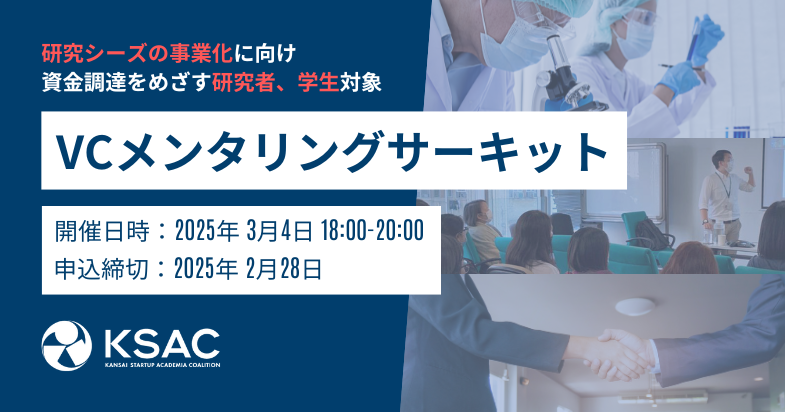 研究シーズの事業化に向け
資金調達をめざす研究者、学生対象

VCメンタリングサーキット

開催日時：2025年 3月4日 18:00-20:00
申込締切：2025年 2月28日

KSAC
KANSAI STARTUP ACADEMIA COALITION